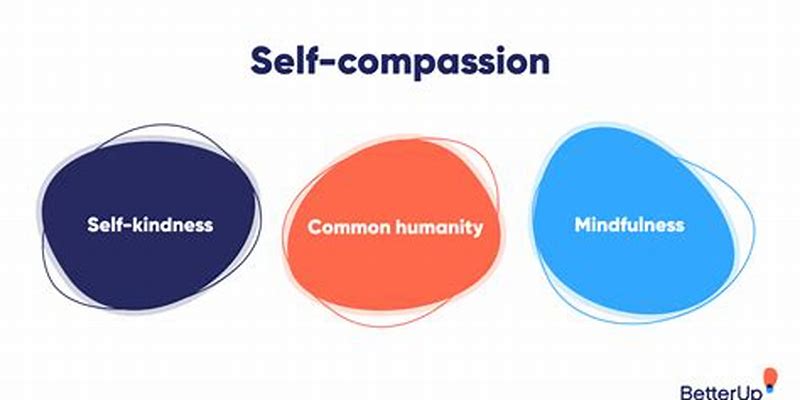 Self-compassion

Self-kindness

Common humanity

Mindfulness

BetterUp